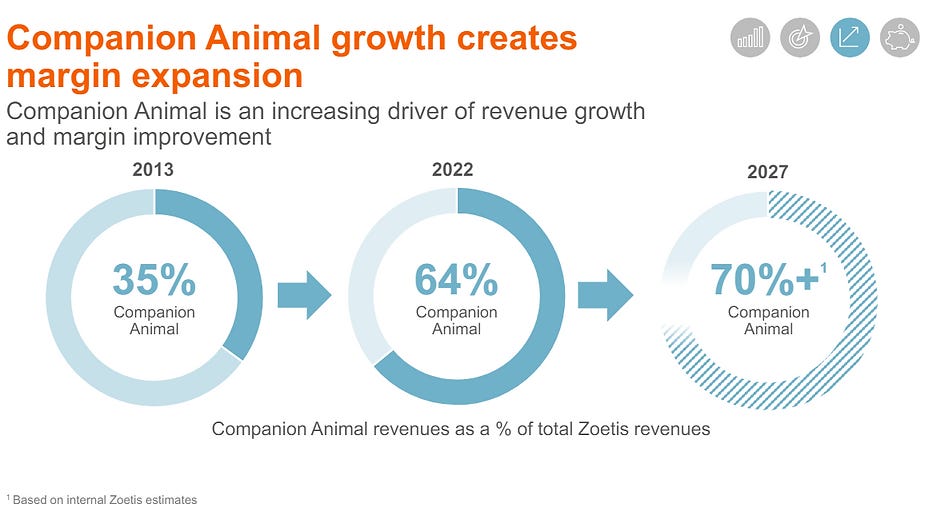 Companion Animal growth creates margin expansion

Companion Animal is an increasing driver of revenue growth and margin improvement

2013

35%
Companion Animal

2022

64%
Companion Animal

2027

70%+$^1$
Companion Animal

Companion Animal revenues as a % of total Zoetis revenues

$^1$ Based on internal Zoetis estimates